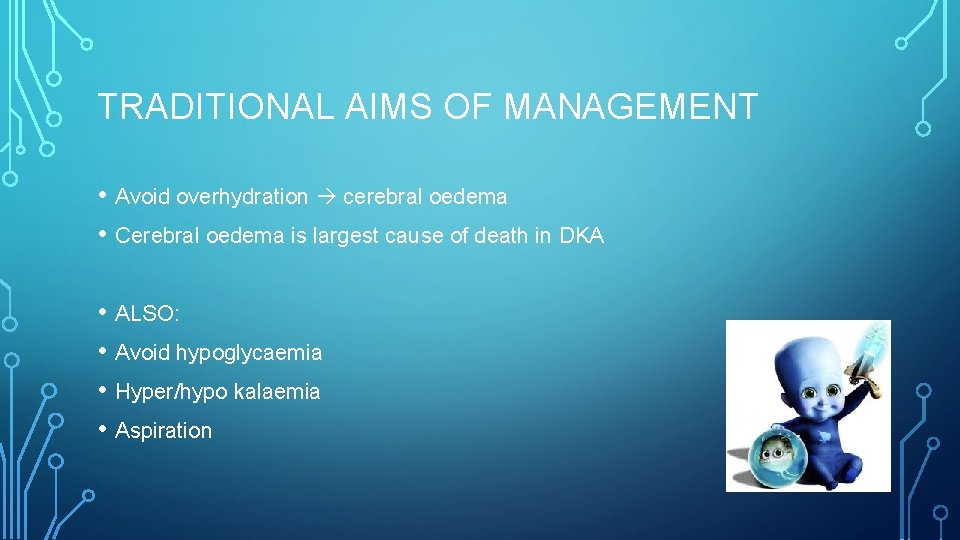 TRADITIONAL AIMS OF MANAGEMENT

• Avoid overhydration → cerebral oedema
• Cerebral oedema is largest cause of death in DKA

• ALSO:
• Avoid hypoglycaemia
• Hyper/hypo kalaemia
• Aspiration